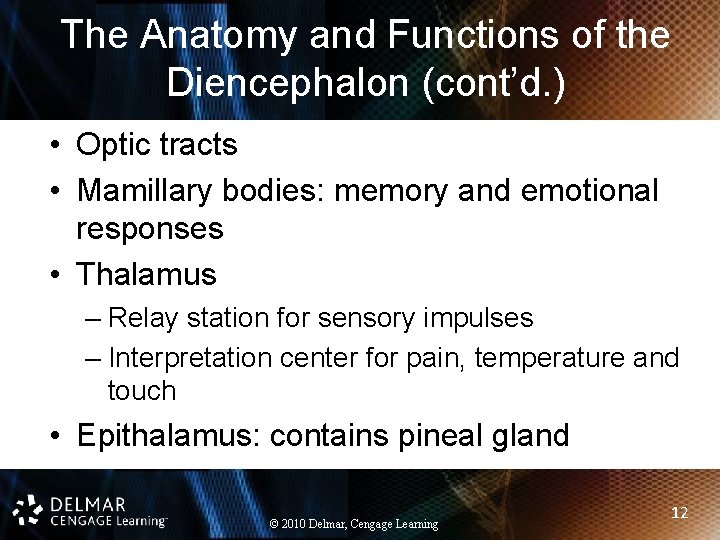 The Anatomy and Functions of the Diencephalon (cont'd.)

• Optic tracts
• Mamillary bodies: memory and emotional responses
• Thalamus
– Relay station for sensory impulses
– Interpretation center for pain, temperature and touch
• Epithalamus: contains pineal gland

DELMAR
CENGAGE Learning™

© 2010 Delmar, Cengage Learning

12